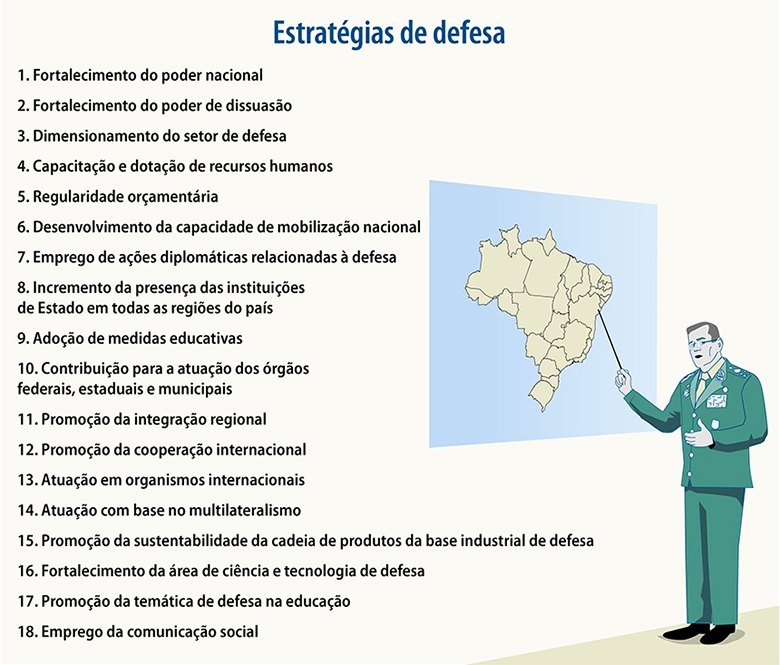 Estratégias de defesa

1. Fortalecimento do poder nacional

2. Fortalecimento do poder de dissuasão

3. Dimensionamento do setor de defesa

4. Capacitação e dotação de recursos humanos

5. Regularidade orçamentária

6. Desenvolvimento da capacidade de mobilização nacional

7. Emprego de ações diplomáticas relacionadas à defesa

8. Incremento da presença das instituições de Estado em todas as regiões do país

9. Adoção de medidas educativas

10. Contribuição para a atuação dos órgãos federais, estaduais e municipais

11. Promoção da integração regional

12. Promoção da cooperação internacional

13. Atuação em organismos internacionais

14. Atuação com base no multilateralismo

15. Promoção da sustentabilidade da cadeia de produtos da base industrial de defesa

16. Fortalecimento da área de ciência e tecnologia de defesa

17. Promoção da temática de defesa na educação

18. Emprego da comunicação social